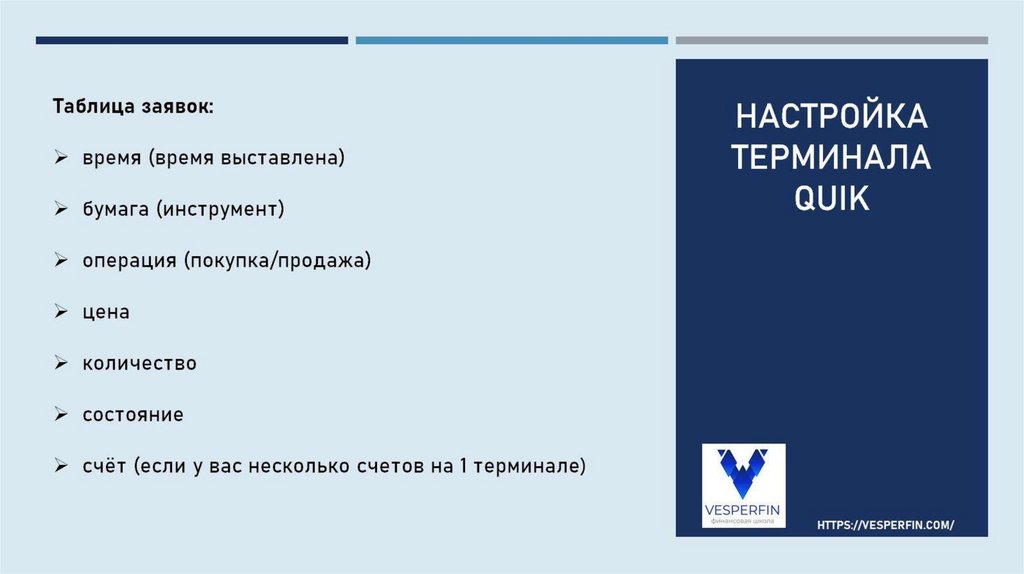 Таблица заявок:

➢ время (время выставлена)

➢ бумага (инструмент)

➢ операция (покупка/продажа)

➢ цена

➢ количество

➢ состояние

➢ счёт (если у вас несколько счетов на 1 терминале)

НАСТРОЙКА ТЕРМИНАЛА QUIK

VESPERFIN
финансовая школа

HTTPS://VESPERFIN.COM/